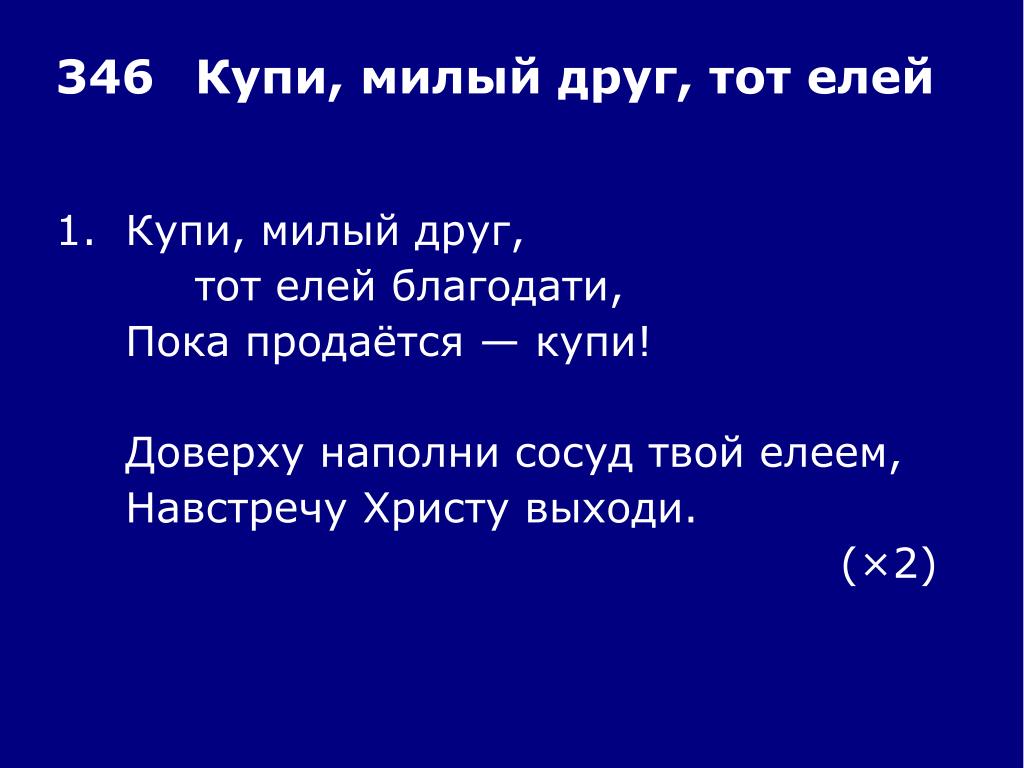 346 Купи, милый друг, тот елей

1. Купи, милый друг,
тот елей благодати,
Пока продаётся — купи!

Доверху наполни сосуд твой елеем,
Навстречу Христу выходи.
(×2)